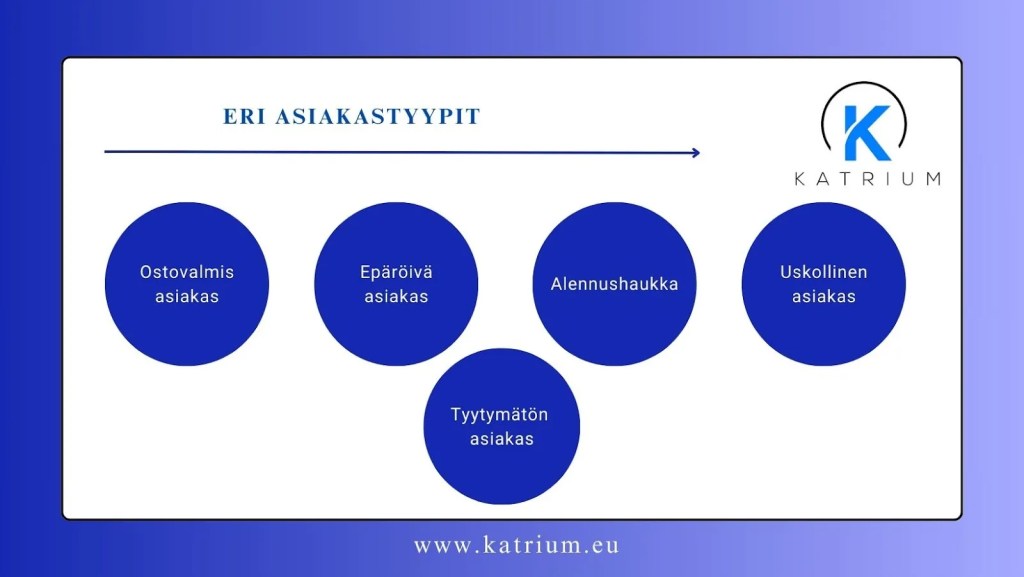 ERI ASIAKASTYYPIT

K
KATRIUM

Ostovalmis asiakas

Epäröivä asiakas

Alennushaukka

Uskollinen asiakas

Tyytymätön asiakas

www.katrium.eu